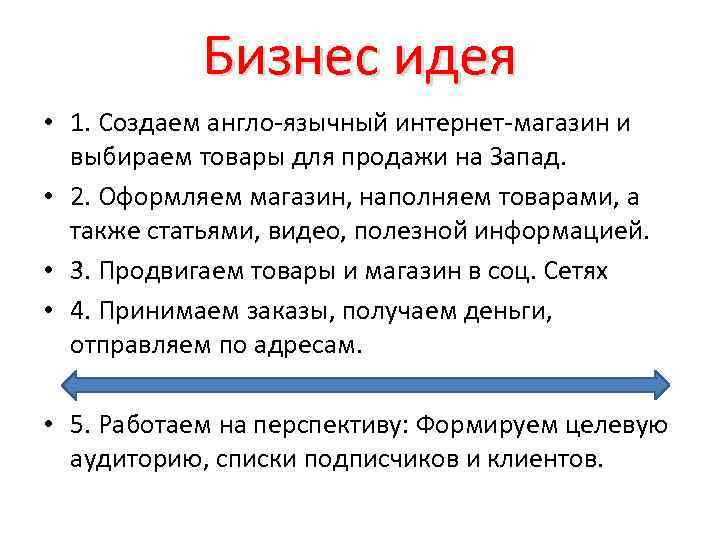 Бизнес идея

• 1. Создаем англо-язычный интернет-магазин и выбираем товары для продажи на Запад.

• 2. Оформляем магазин, наполняем товарами, а также статьями, видео, полезной информацией.

• 3. Продвигаем товары и магазин в соц. Сетях

• 4. Принимаем заказы, получаем деньги, отправляем по адресам.

• 5. Работаем на перспективу: Формируем целевую аудиторию, списки подписчиков и клиентов.